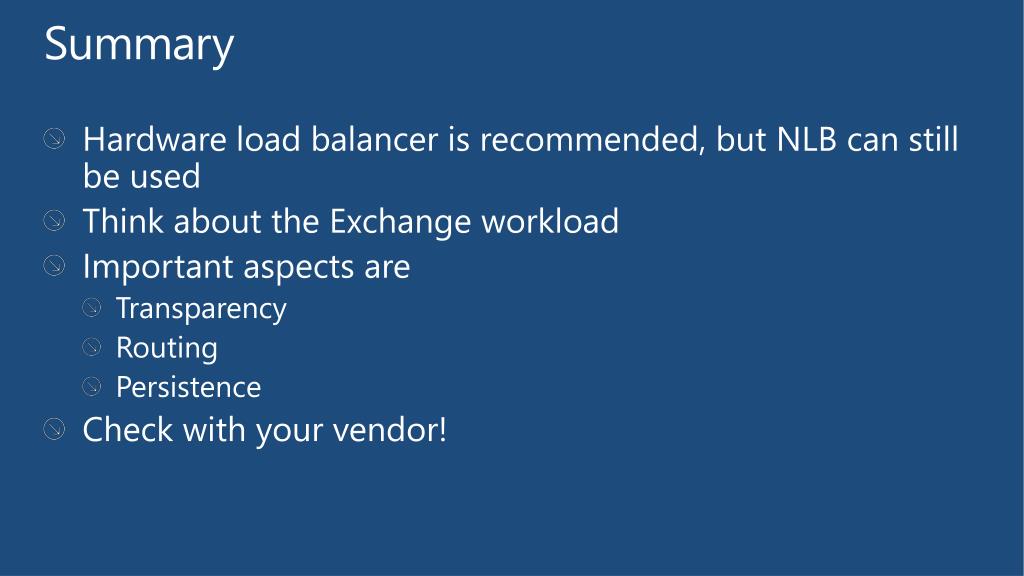 Summary

Hardware load balancer is recommended, but NLB can still be used

Think about the Exchange workload

Important aspects are

Transparency

Routing

Persistence

Check with your vendor!